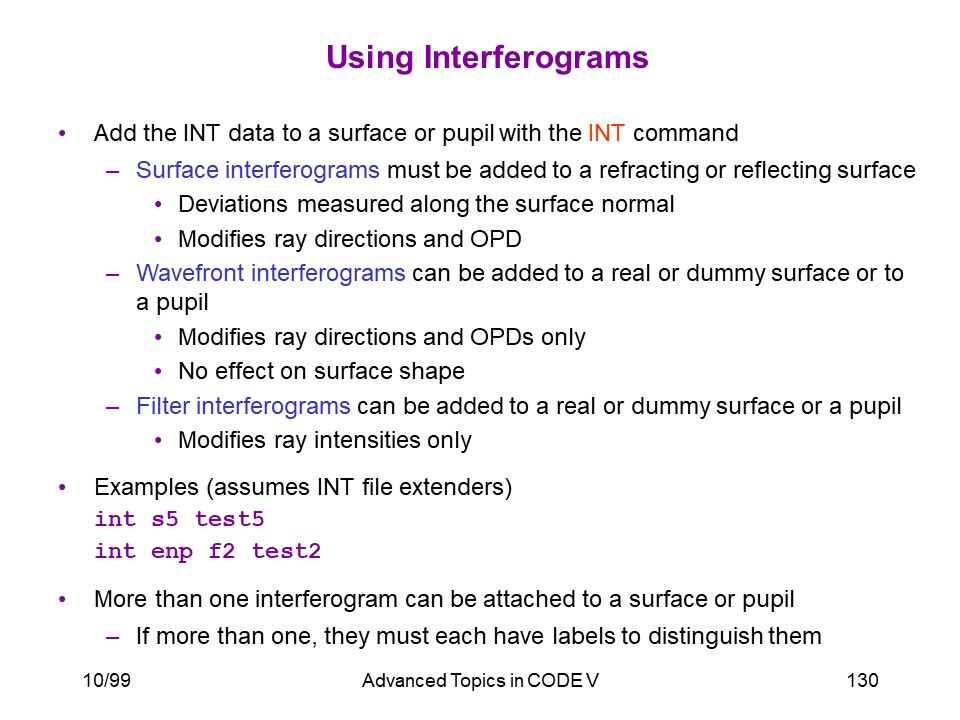 Using Interferograms

• Add the INT data to a surface or pupil with the INT command
– Surface interferograms must be added to a refracting or reflecting surface
• Deviations measured along the surface normal
• Modifies ray directions and OPD
– Wavefront interferograms can be added to a real or dummy surface or to a pupil
• Modifies ray directions and OPDs only
• No effect on surface shape
– Filter interferograms can be added to a real or dummy surface or a pupil
• Modifies ray intensities only

• Examples (assumes INT file extenders)
int s5 test5
int enp f2 test2

• More than one interferogram can be attached to a surface or pupil
– If more than one, they must each have labels to distinguish them

10/99
Advanced Topics in CODE V
130